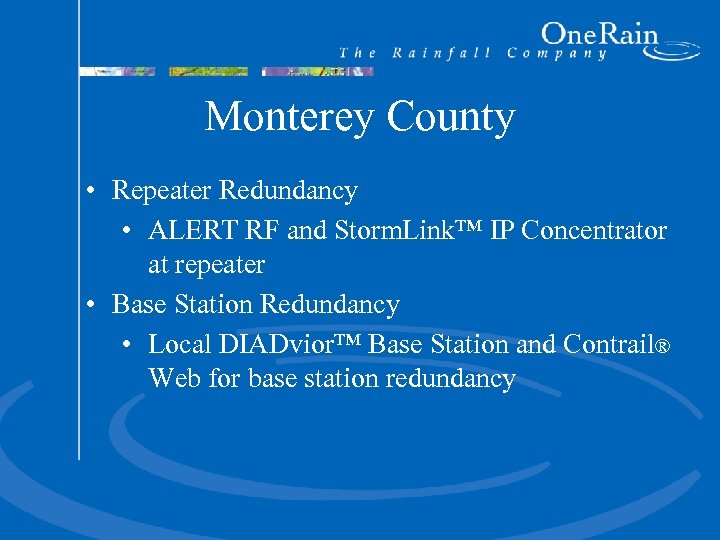 OneRain
The Rainfall Company

Monterey County

• Repeater Redundancy
  • ALERT RF and StormLink™ IP Concentrator at repeater
• Base Station Redundancy
  • Local DIADvior™ Base Station and Contrail® Web for base station redundancy